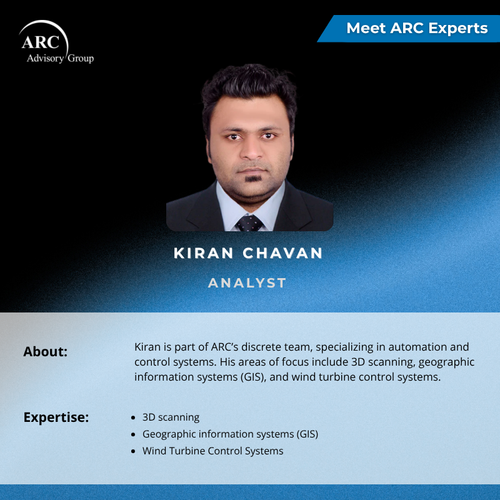 ARC
Advisory Group

Meet ARC Experts

KIRAN CHAVAN

ANALYST

About:

Kiran is part of ARC's discrete team, specializing in automation and control systems. His areas of focus include 3D scanning, geographic information systems (GIS), and wind turbine control systems.

Expertise:

- 3D scanning
- Geographic information systems (GIS)
- Wind Turbine Control Systems